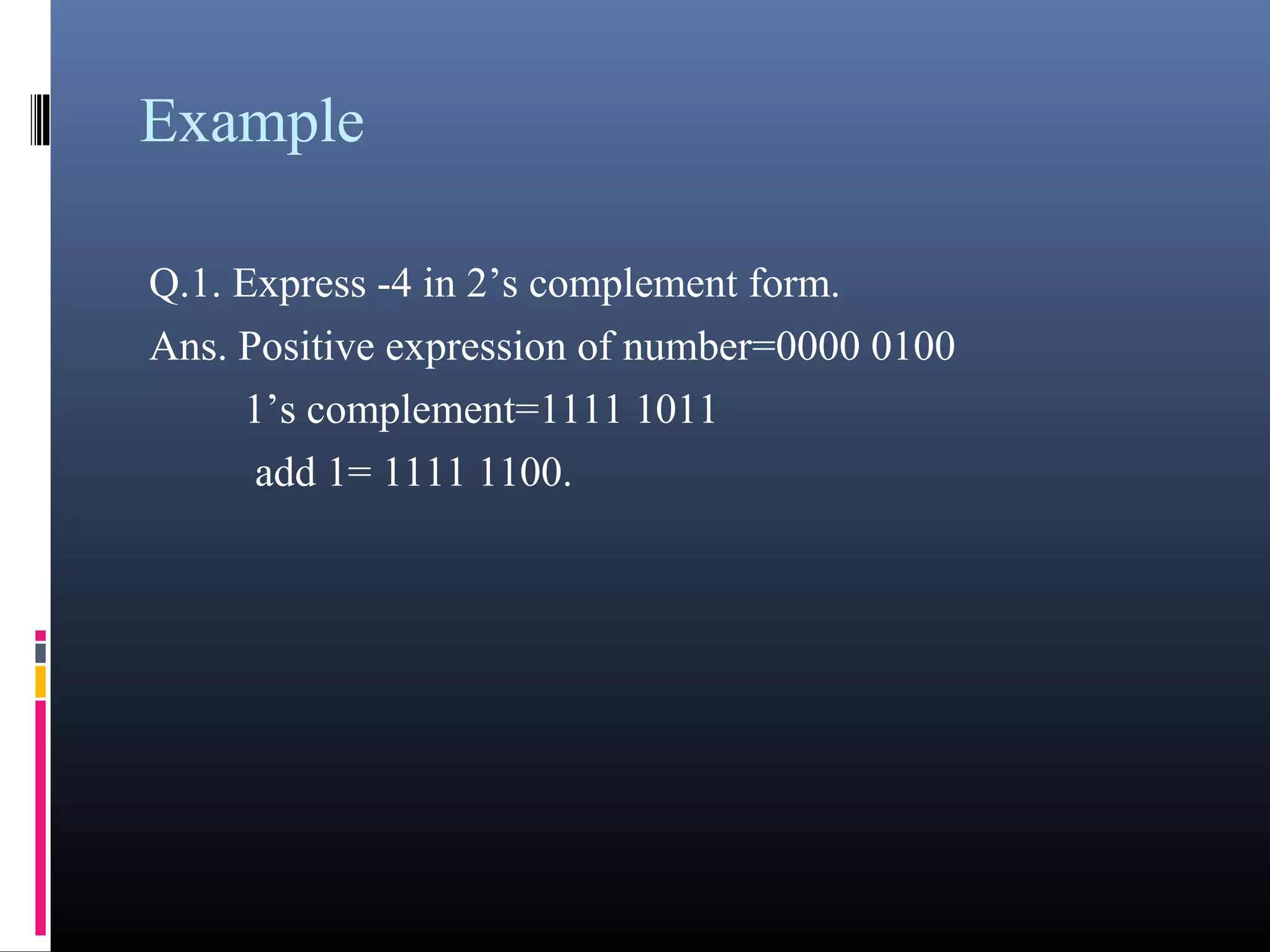 Example

Q.1. Express -4 in 2’s complement form.

Ans. Positive expression of number=0000 0100

1’s complement=1111 1011

add 1= 1111 1100.